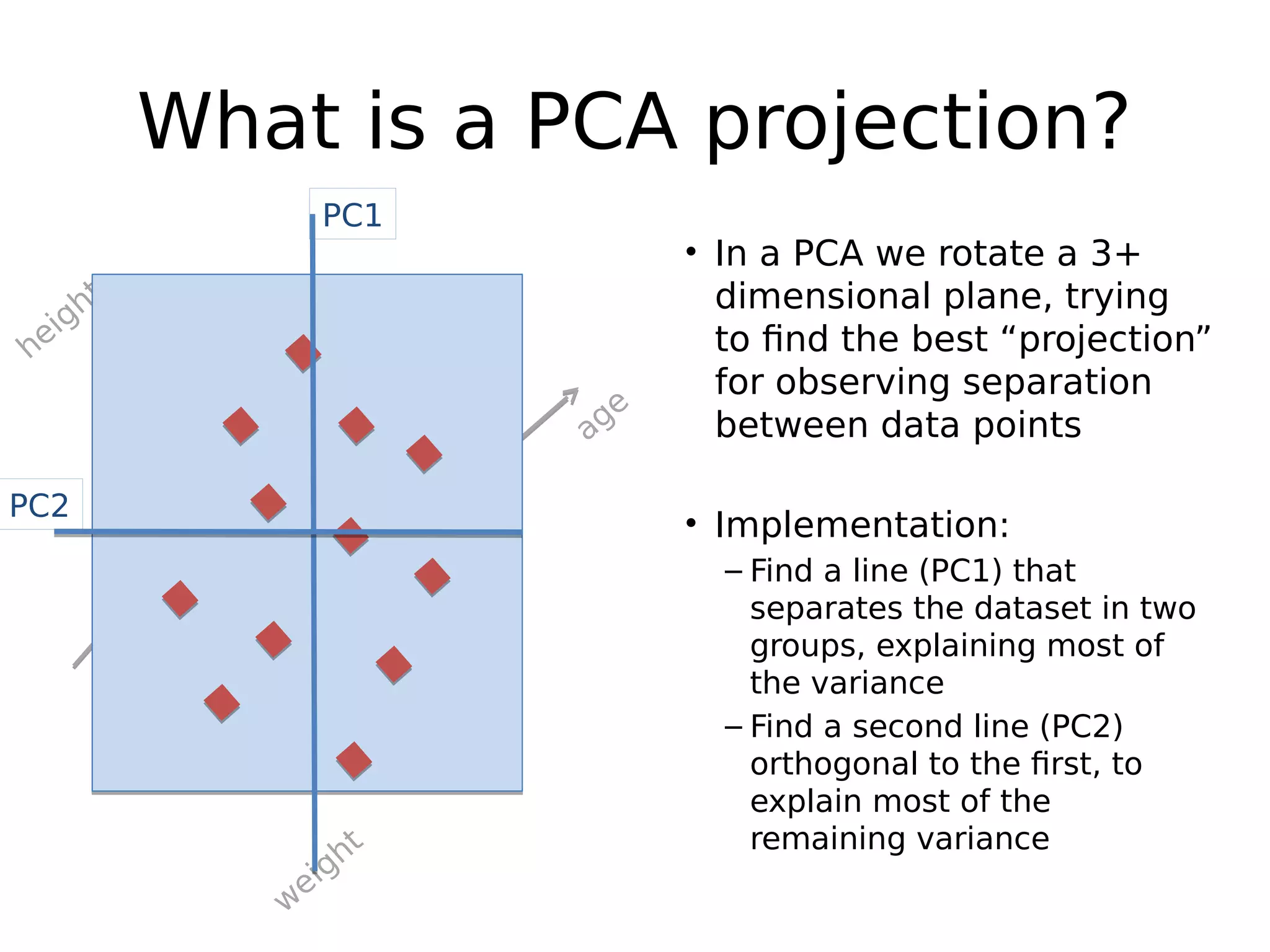 What is a PCA projection?

PC1

height

age

PC2

weight

• In a PCA we rotate a 3+ dimensional plane, trying to find the best “projection” for observing separation between data points

• Implementation:
– Find a line (PC1) that separates the dataset in two groups, explaining most of the variance
– Find a second line (PC2) orthogonal to the first, to explain most of the remaining variance